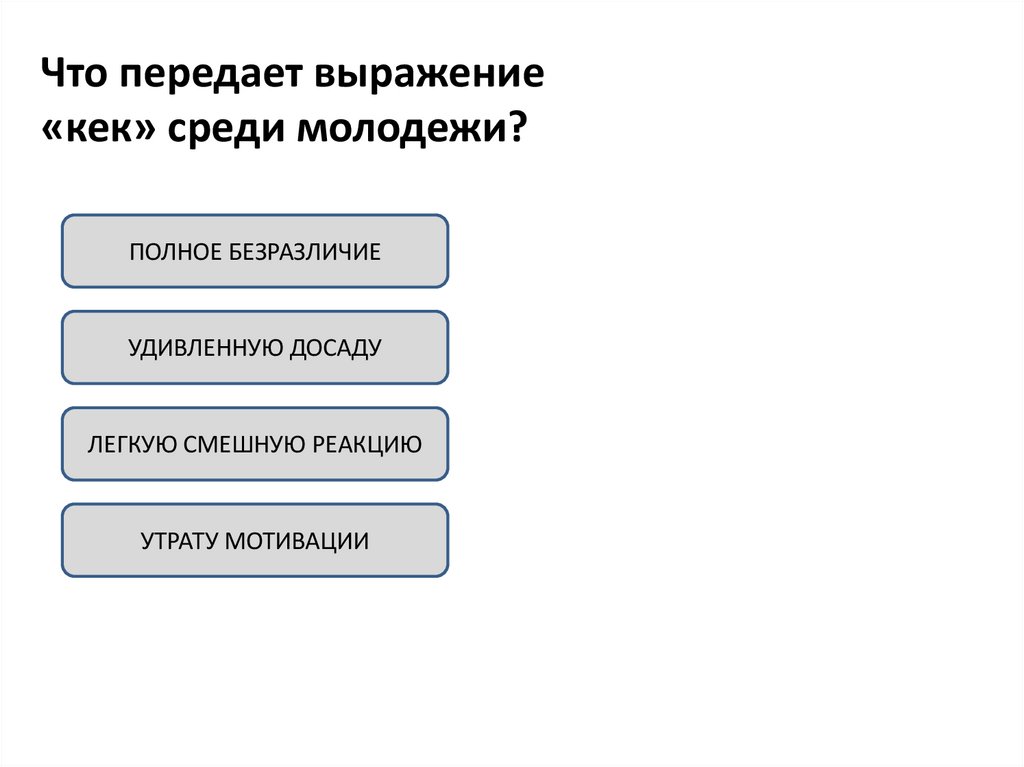 Что передает выражение «кек» среди молодежи?

ПОЛНОЕ БЕЗРАЗЛИЧИЕ

УДИВЛЕННУЮ ДОСАДУ

ЛЕГКУЮ СМЕШНУЮ РЕАКЦИЮ

УТРАТУ МОТИВАЦИИ